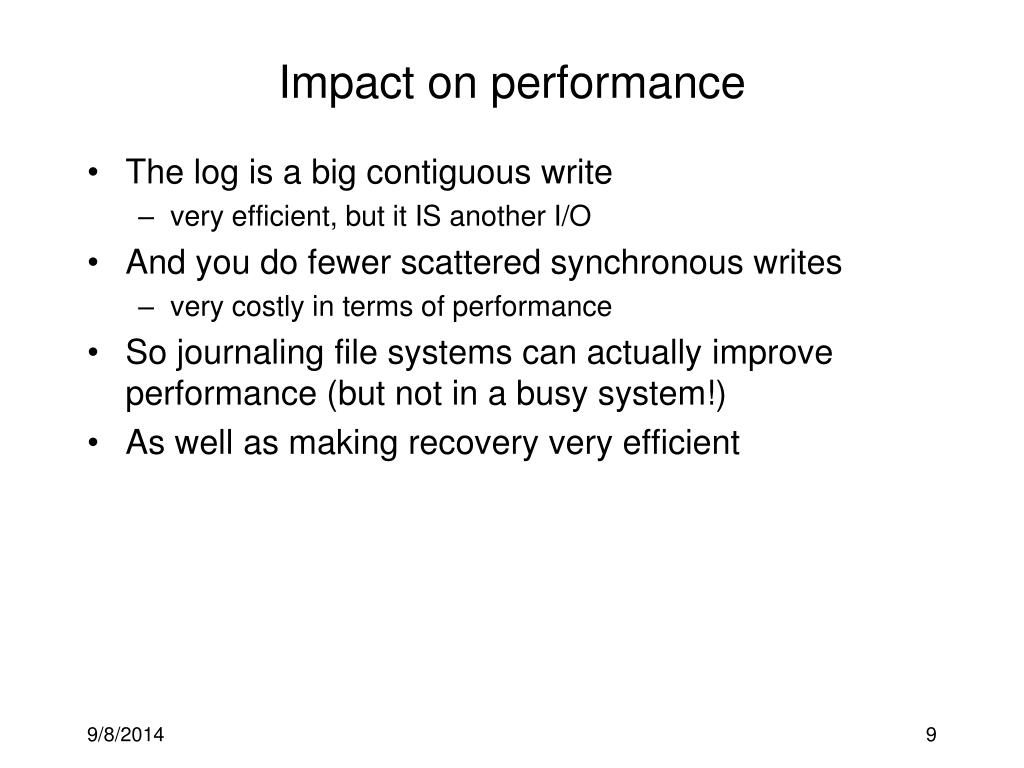 Impact on performance

• The log is a big contiguous write
– very efficient, but it IS another I/O
• And you do fewer scattered synchronous writes
– very costly in terms of performance
• So journaling file systems can actually improve performance (but not in a busy system!)
• As well as making recovery very efficient

9/8/2014

9